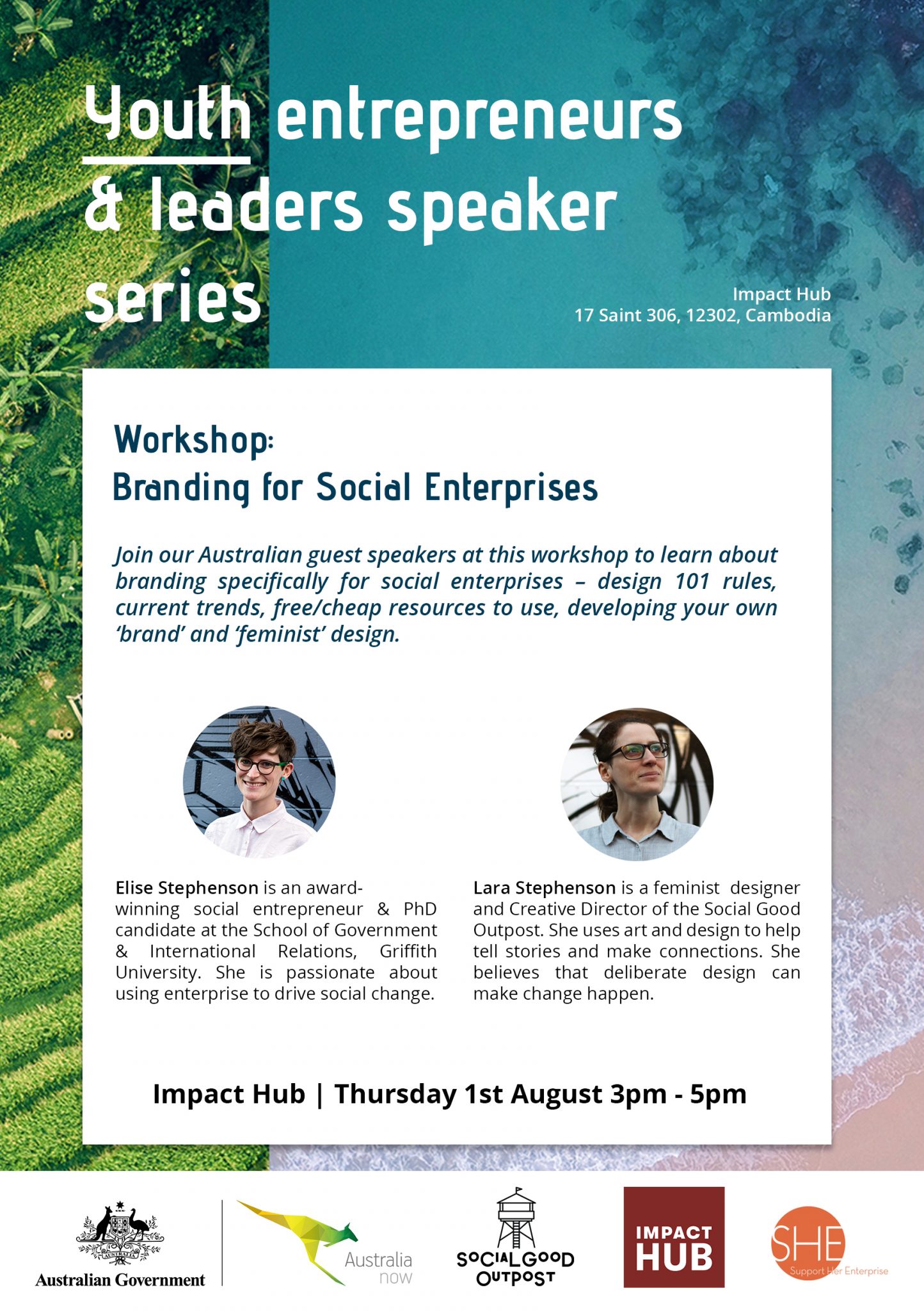 Youth entrepreneurs & leaders speaker series

Impact Hub
17 Saint 306, 12302, Cambodia

Workshop:
Branding for Social Enterprises

Join our Australian guest speakers at this workshop to learn about branding specifically for social enterprises – design 101 rules, current trends, free/cheap resources to use, developing your own 'brand' and 'feminist' design.

Elise Stephenson is an award-winning social entrepreneur & PhD candidate at the School of Government & International Relations, Griffith University. She is passionate about using enterprise to drive social change.

Lara Stephenson is a feminist designer and Creative Director of the Social Good Outpost. She uses art and design to help tell stories and make connections. She believes that deliberate design can make change happen.

Impact Hub | Thursday 1st August 3pm - 5pm

AUSTRALIA
Australian Government

Australia now

SOCIAL GOOD OUTPOST

IMPACT HUB

SHE
Support Her Enterprise